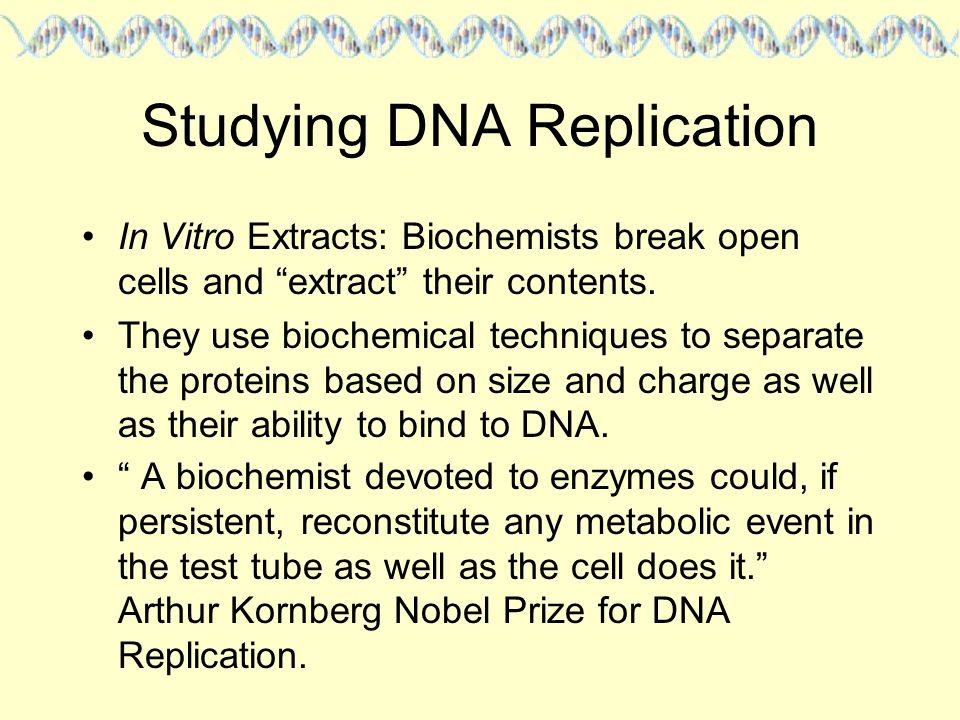 Studying DNA Replication

• In Vitro Extracts: Biochemists break open cells and “extract” their contents.

• They use biochemical techniques to separate the proteins based on size and charge as well as their ability to bind to DNA.

• “ A biochemist devoted to enzymes could, if persistent, reconstitute any metabolic event in the test tube as well as the cell does it.” Arthur Kornberg Nobel Prize for DNA Replication.